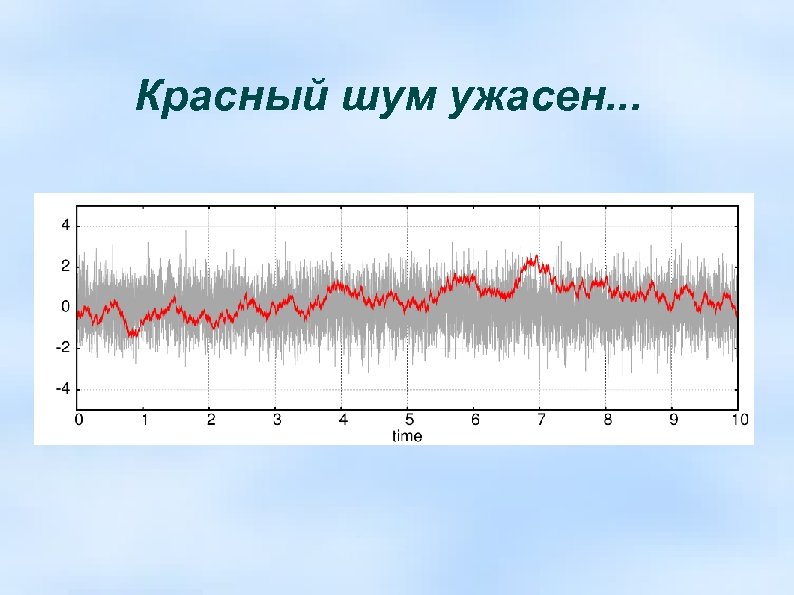 Красный шум ужасен...

4
2
0
-2
-4
0 1 2 3 4 5 6 7 8 9 10
time